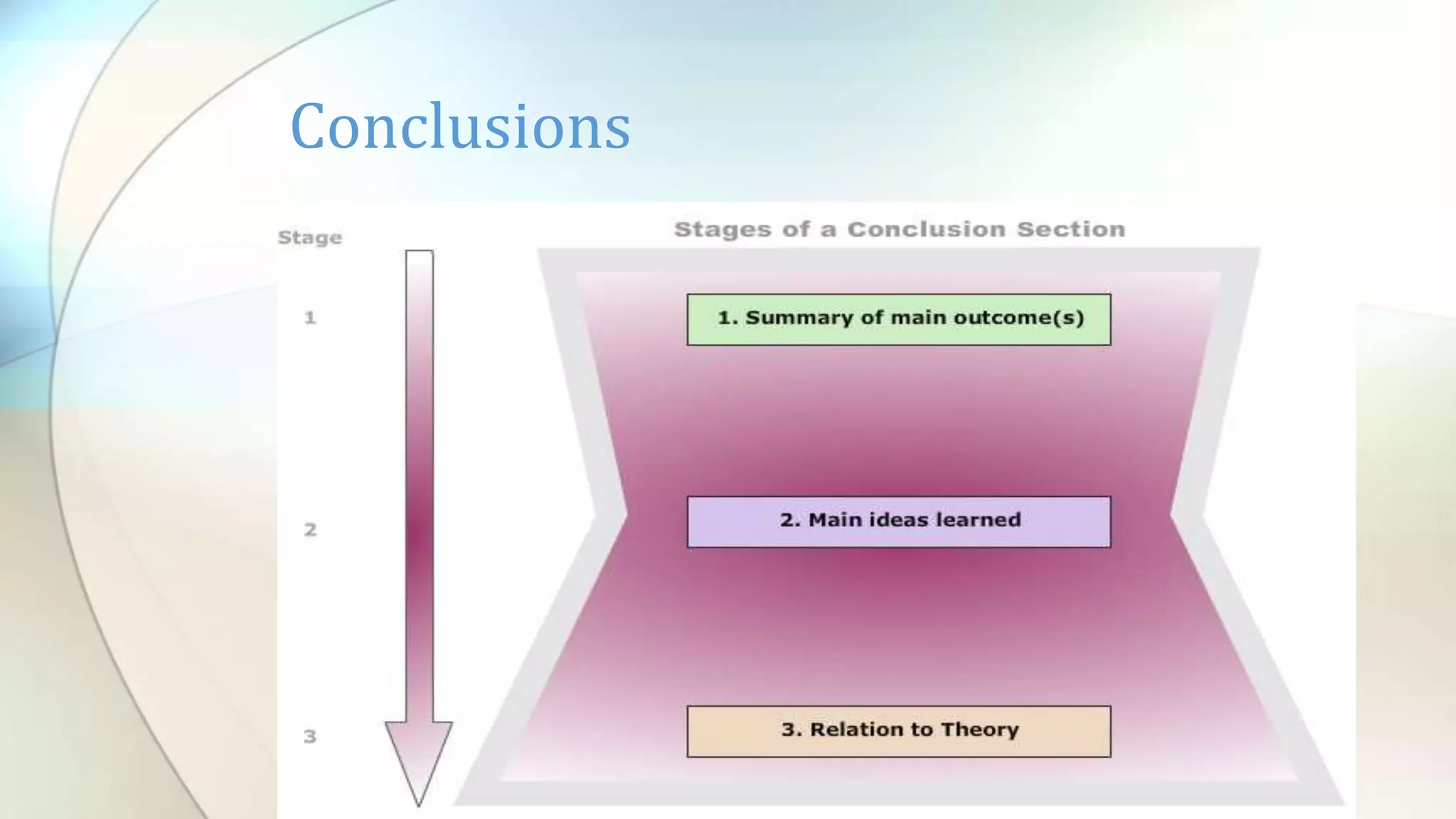 Conclusions

Stage

Stages of a Conclusion Section

1

1. Summary of main outcome(s)

2

2. Main ideas learned

3

3. Relation to Theory